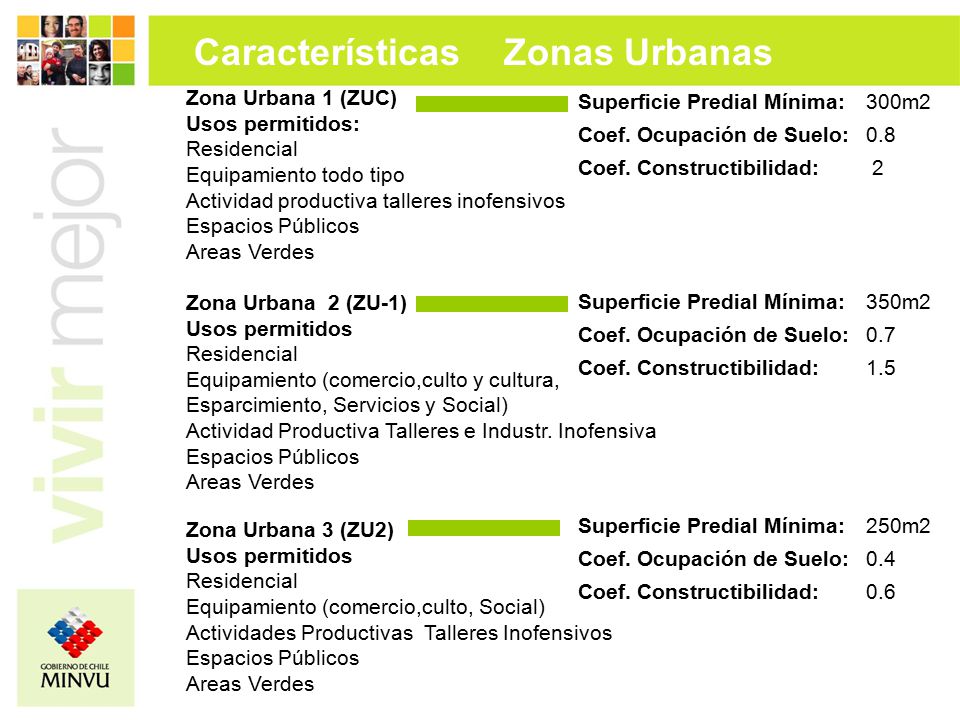 vivir mejor

Características Zonas Urbanas

Zona Urbana 1 (ZUC)
Usos permitidos:
Residencial
Equipamiento todo tipo
Actividad productiva talleres inofensivos
Espacios Públicos
Areas Verdes

Superficie Predial Mínima: 300m2
Coef. Ocupación de Suelo: 0.8
Coef. Constructibilidad: 2

Zona Urbana 2 (ZU-1)
Usos permitidos
Residencial
Equipamiento (comercio,culto y cultura, Esparcimiento, Servicios y Social)
Actividad Productiva Talleres e Industr. Inofensiva
Espacios Públicos
Areas Verdes

Superficie Predial Mínima: 350m2
Coef. Ocupación de Suelo: 0.7
Coef. Constructibilidad: 1.5

Zona Urbana 3 (ZU2)
Usos permitidos
Residencial
Equipamiento (comercio,culto, Social)
Actividades Productivas Talleres Inofensivos
Espacios Públicos
Areas Verdes

Superficie Predial Mínima: 250m2
Coef. Ocupación de Suelo: 0.4
Coef. Constructibilidad: 0.6

GOBIERNO DE CHILE
MINVU